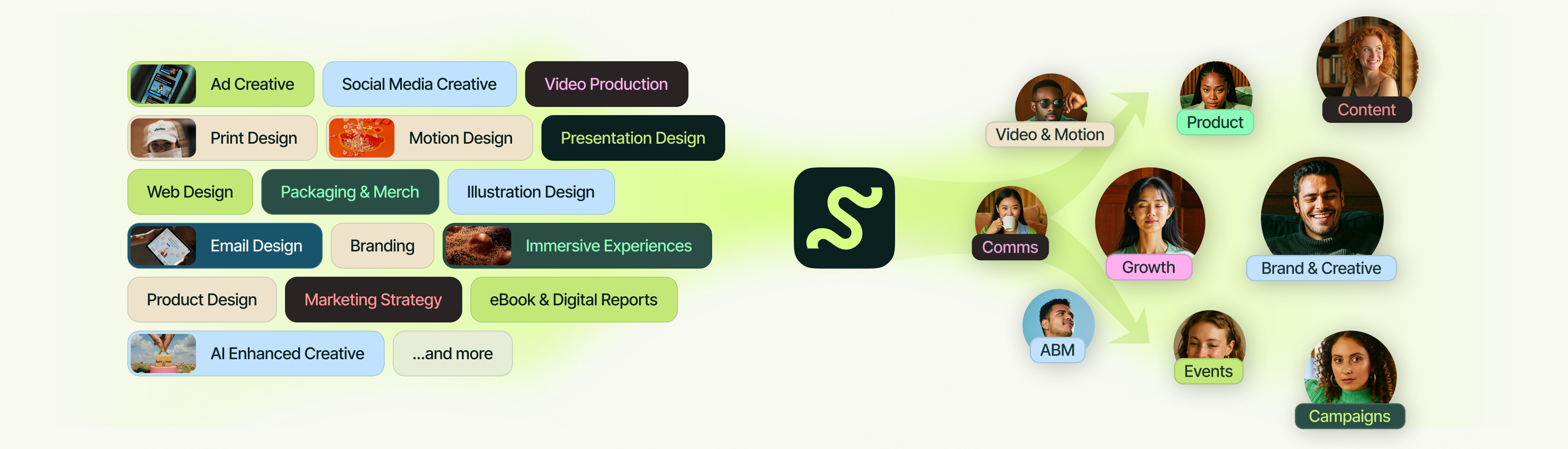 Ad Creative
Social Media Creative
Video Production
Print Design
Motion Design
Presentation Design
Web Design
Packaging & Merch
Illustration Design
Email Design
Branding
Immersive Experiences
Product Design
Marketing Strategy
eBook & Digital Reports
AI Enhanced Creative
...and more

Video & Motion
Product
Content
Comms
Growth
Brand & Creative
ABM
Events
Campaigns